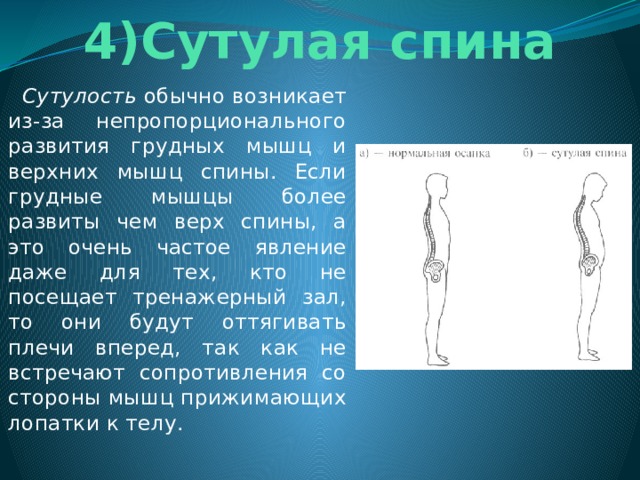 4)Сутулая спина

Сутулость обычно возникает из-за непропорционального развития грудных мышц и верхних мышц спины. Если грудные мышцы более развиты чем верх спины, а это очень частое явление даже для тех, кто не посещает тренажерный зал, то они будут оттягивать плечи вперед, так как не встречают сопротивления со стороны мышц прижимающих лопатки к телу.

а) — нормальная осанка

б) — сутулая спина